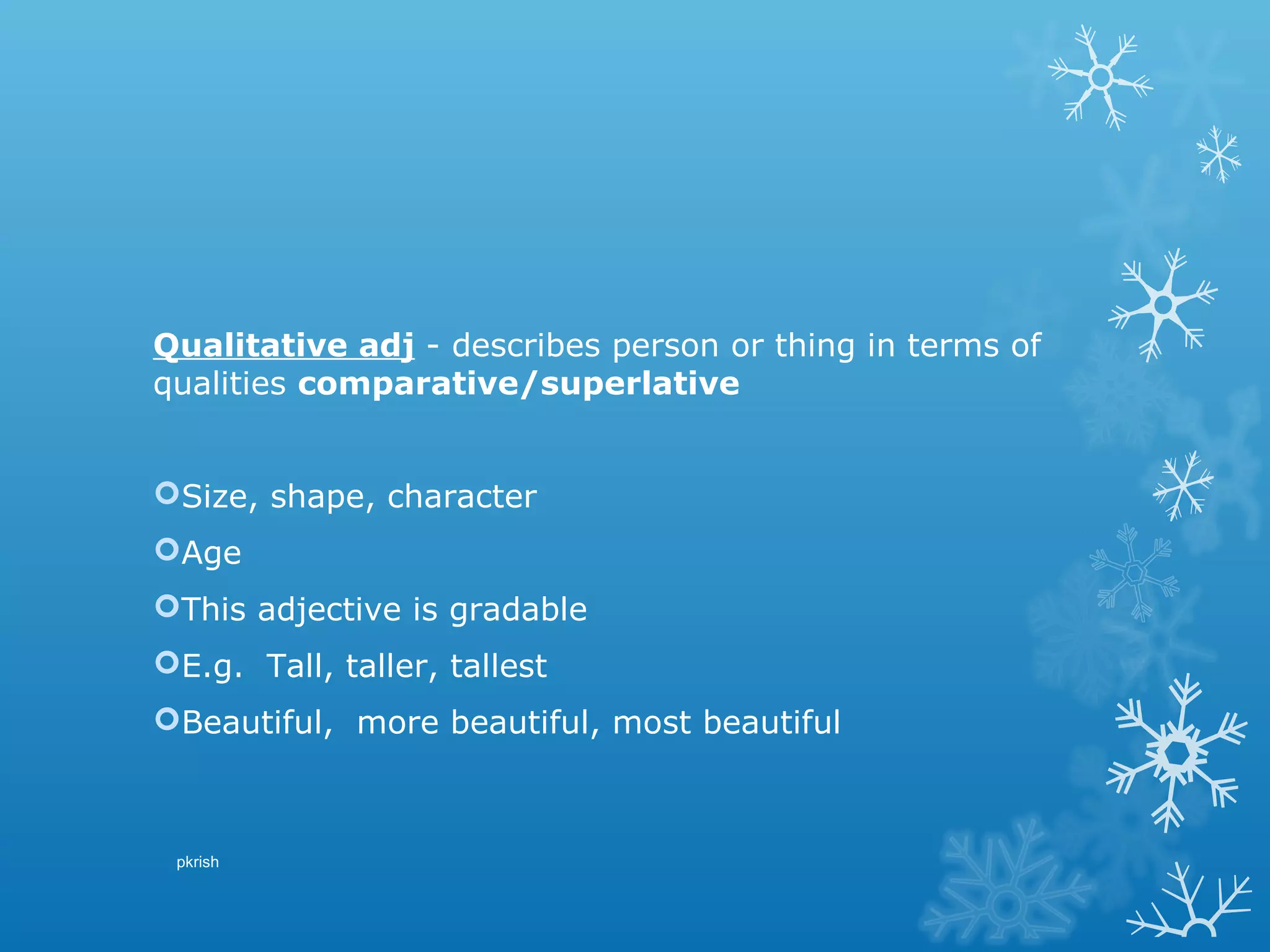 Qualitative adj - describes person or thing in terms of qualities comparative/superlative

Size, shape, character

Age

This adjective is gradable

E.g. Tall, taller, tallest

Beautiful, more beautiful, most beautiful

pkrish